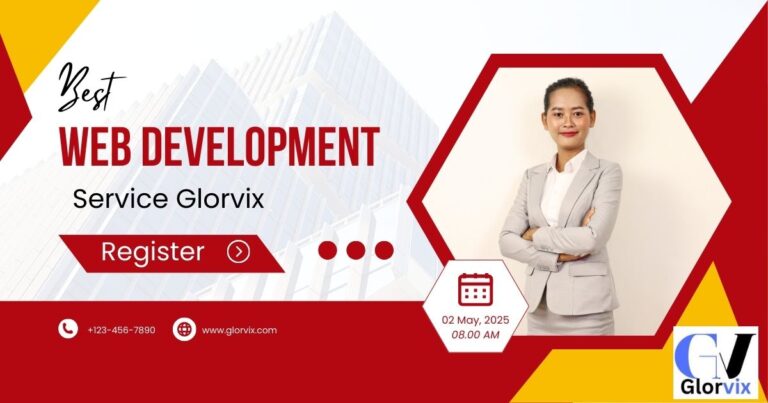 Best
WEB DEVELOPMENT
Service Glorvix

Register

+123-456-7890
www.glorvix.com

02 May, 2025
08.00 AM

GV
Glorvix